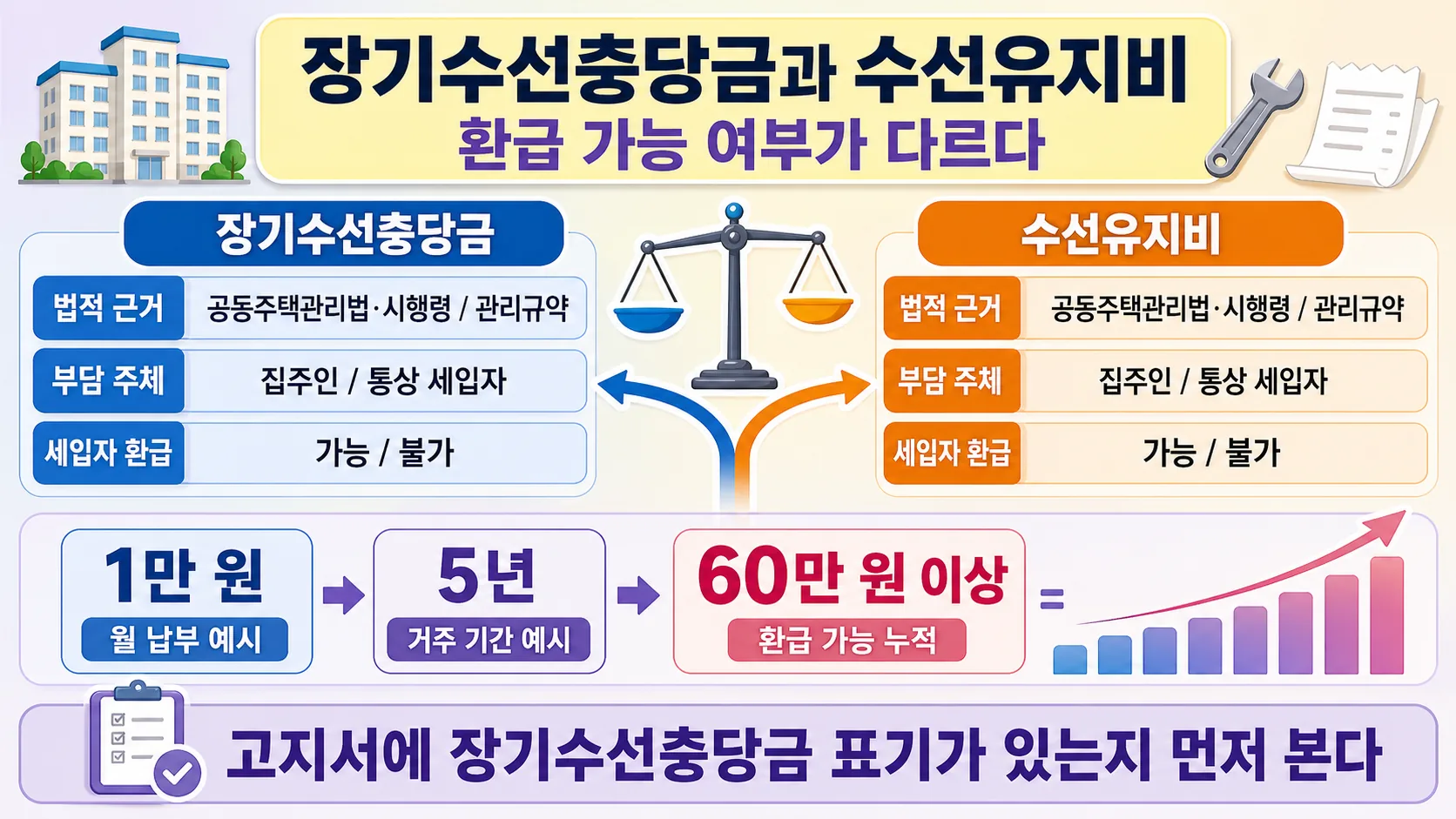 장기수선충당금과 수선유지비
환급 가능 여부가 다르다

장기수선충당금

| 법적 근거 | 공동주택관리법·시행령 / 관리규약 |
|---|---|
| 부담 주체 | 집주인 / 통상 세입자 |
| 세입자 환급 | 가능 / 불가 |

수선유지비

| 법적 근거 | 공동주택관리법·시행령 / 관리규약 |
|---|---|
| 부담 주체 | 집주인 / 통상 세입자 |
| 세입자 환급 | 가능 / 불가 |

1만 원
월 납부 예시

5년
거주 기간 예시

60만 원 이상
환급 가능 누적

=

고지서에 장기수선충당금 표기가 있는지 먼저 본다